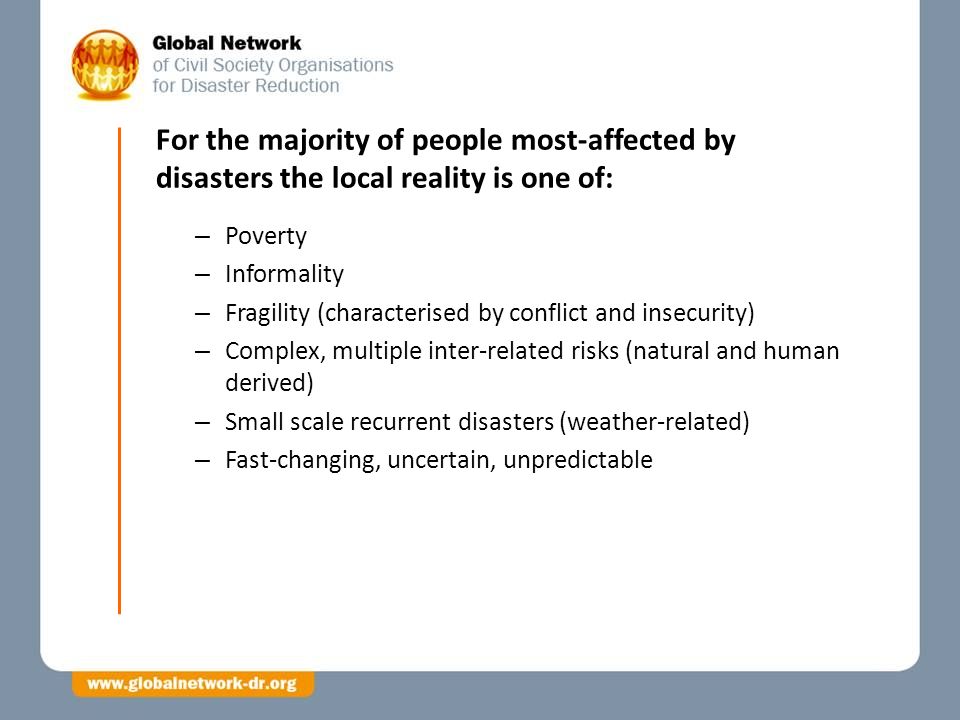 Global Network
of Civil Society Organisations
for Disaster Reduction

For the majority of people most-affected by disasters the local reality is one of:

– Poverty
– Informality
– Fragility (characterised by conflict and insecurity)
– Complex, multiple inter-related risks (natural and human derived)
– Small scale recurrent disasters (weather-related)
– Fast-changing, uncertain, unpredictable

www.globalnetwork-dr.org